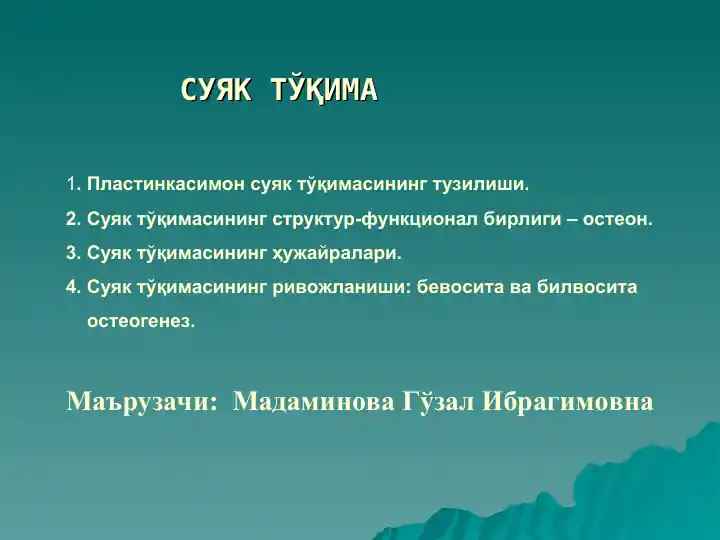 СУЯК ТЎҚИМА

1. Пластинкасимон суяк тўқимасининг тузилиши.
2. Суяк тўқимасининг структур-функционал бирлиги – остеон.
3. Суяк тўқимасининг ҳужайралари.
4. Суяк тўқимасининг ривожланиши: бевосита ва билвосита остеогенез.

Маърузачи: Мадаминова Гўзал Ибрагимовна